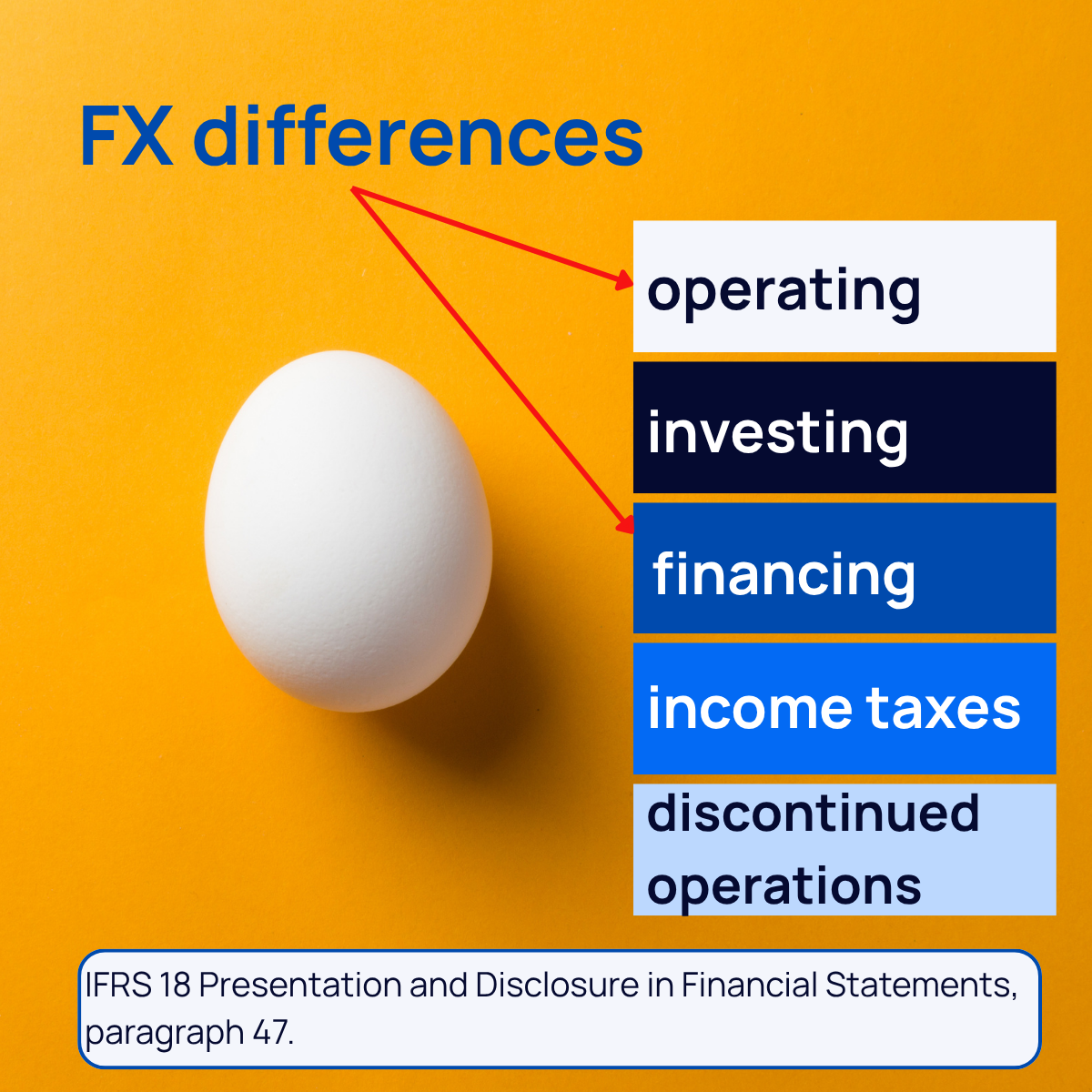 FX differences

operating

investing

financing

income taxes

discontinued operations

IFRS 18 Presentation and Disclosure in Financial Statements, paragraph 47.